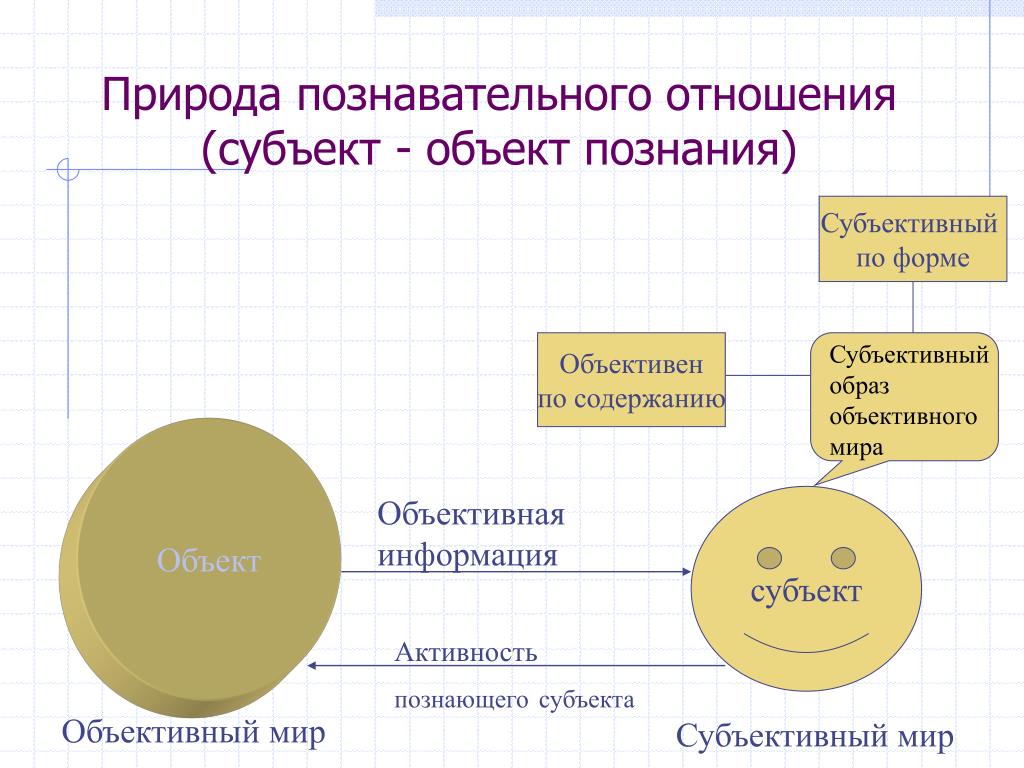 Природа познавательного отношения (субъект - объект познания)

Субъективный по форме

Объективен по содержанию

Субъективный образ объективного мира

Объект

Объективная информация

субъект

Активность

познающего субъекта

Объективный мир

Субъективный мир